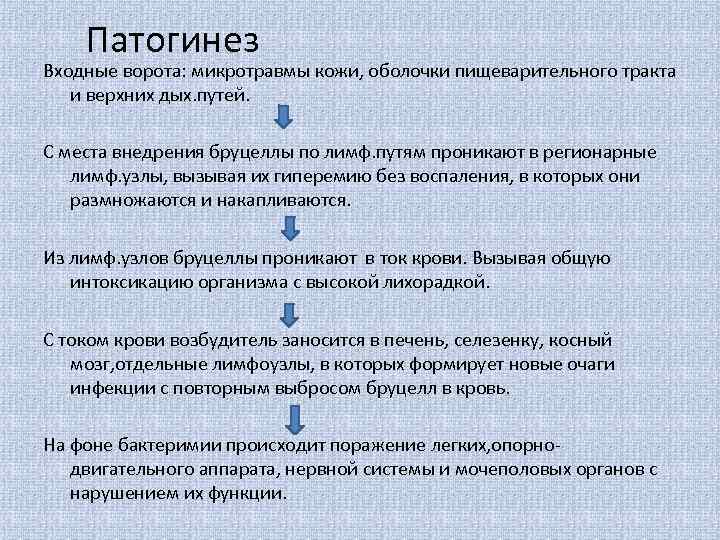 Патогинез

Входные ворота: микротравмы кожи, оболочки пищеварительного тракта и верхних дых.путей.

С места внедрения бруцеллы по лимф.путям проникают в регионарные лимф.узлы, вызывая их гиперемию без воспаления, в которых они размножаются и накапливаются.

Из лимф.узлов бруцеллы проникают в ток крови. Вызывая общую интоксикацию организма с высокой лихорадкой.

С током крови возбудитель заносится в печень, селезенку, косный мозг,отдельные лимфоузлы, в которых формирует новые очаги инфекции с повторным выбросом бруцелл в кровь.

На фоне бактеримии происходит поражение легких,опорно-двигательного аппарата, нервной системы и мочеполовых органов с нарушением их функции.